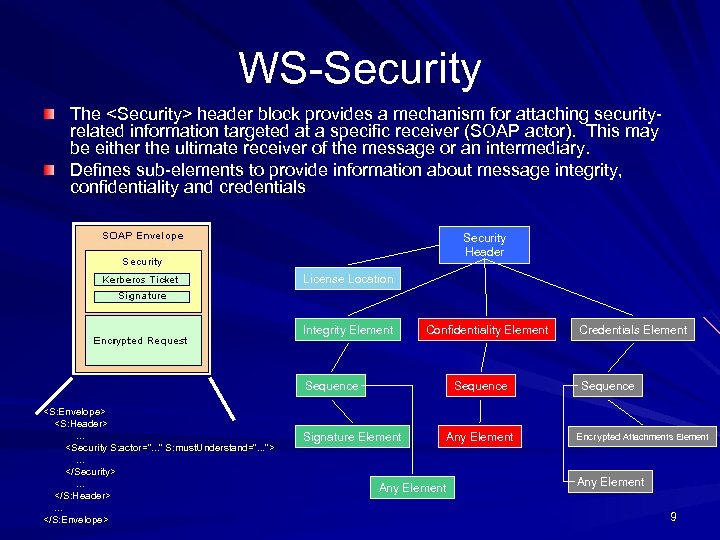 WS-Security

The <Security> header block provides a mechanism for attaching security-related information targeted at a specific receiver (SOAP actor). This may be either the ultimate receiver of the message or an intermediary.

Defines sub-elements to provide information about message integrity, confidentiality and credentials

SOAP Envelope

Security

Kerberos Ticket

Signature

Encrypted Request

<S:Envelope>
<S:Header>
...
<Security S:actor="..." S:mustUnderstand="...">
...
</Security>
...
</S:Header>
...
</S:Envelope>

Security Header

License Location

Integrity Element

Confidentiality Element

Credentials Element

Sequence

Sequence

Sequence

Signature Element

Any Element

Encrypted Attachments Element

Any Element

Any Element

9